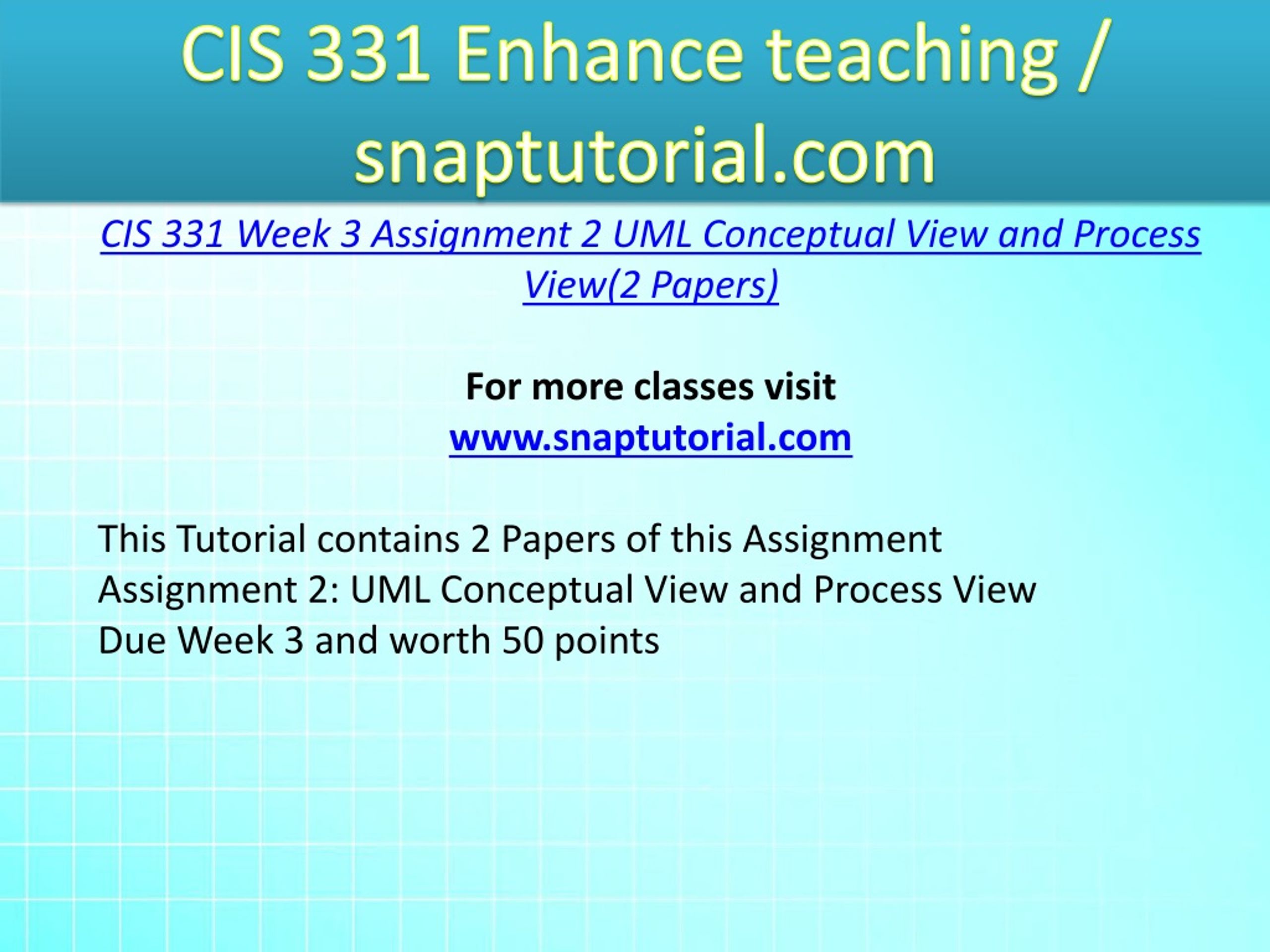 CIS 331 Enhance teaching / snaptutorial.com

CIS 331 Week 3 Assignment 2 UML Conceptual View and Process View(2 Papers)

For more classes visit
www.snaptutorial.com

This Tutorial contains 2 Papers of this Assignment
Assignment 2: UML Conceptual View and Process View
Due Week 3 and worth 50 points